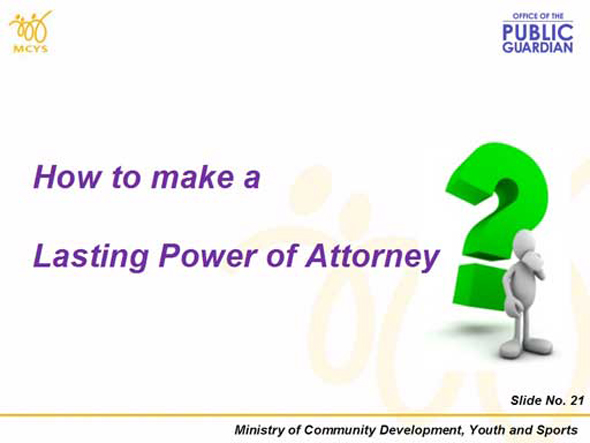 MCYS

OFFICE OF THE
PUBLIC
GUARDIAN

How to make a

Lasting Power of Attorney

Slide No. 21

Ministry of Community Development, Youth and Sports